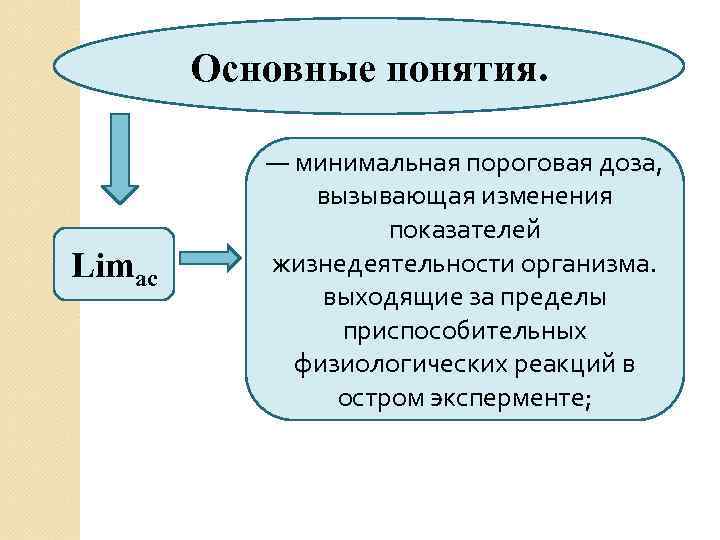 Основные понятия.

$Lim_{ac}$

— минимальная пороговая доза, вызывающая изменения показателей жизнедеятельности организма. выходящие за пределы приспособительных физиологических реакций в остром эксперменте;